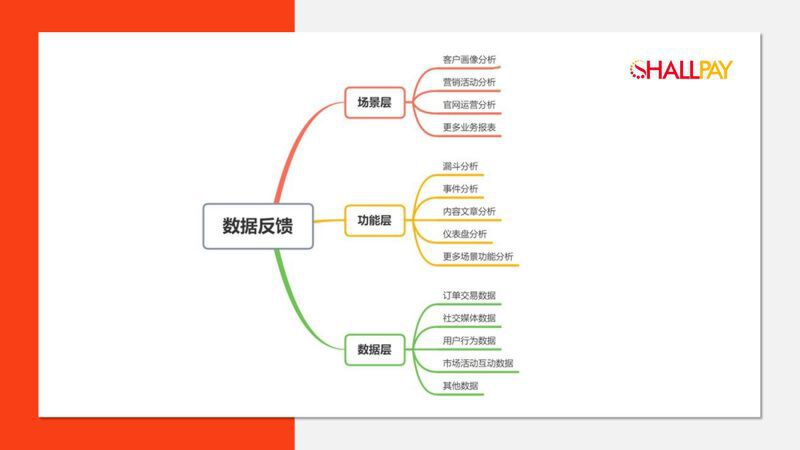 SHALLPAY

数据反馈

场景层
客户画像分析
营销活动分析
官网运营分析
更多业务报表

功能层
漏斗分析
事件分析
内容文章分析
仪表盘分析
更多场景功能分析

数据层
订单交易数据
社交媒体数据
用户行为数据
市场活动互动数据
其他数据